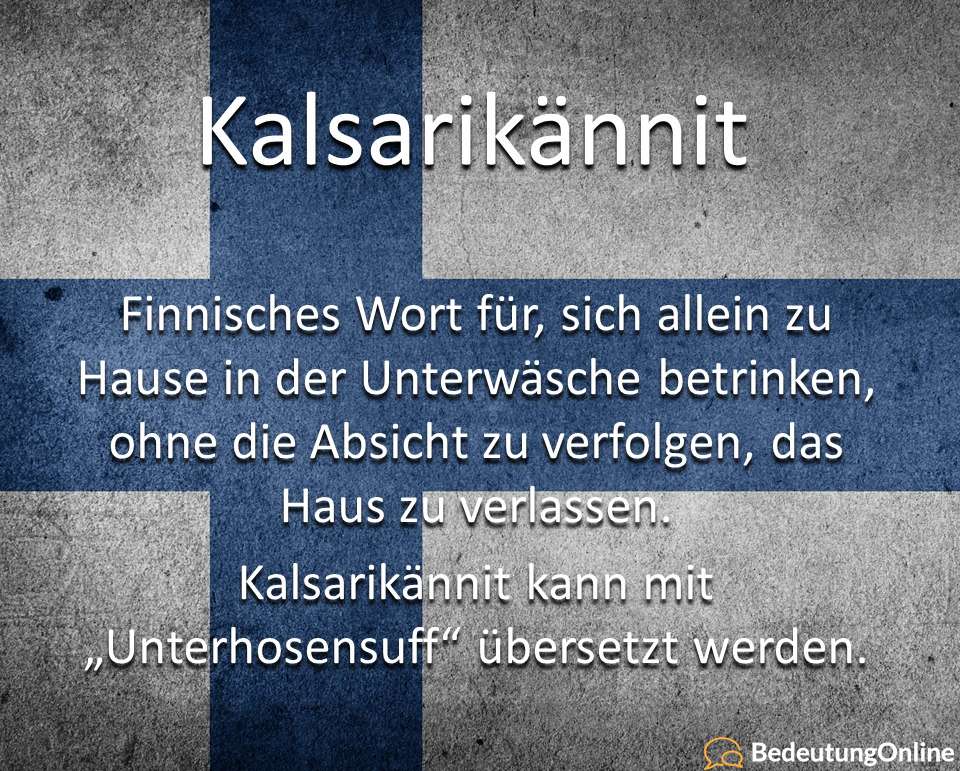 Kalsarikännit

Finnisches Wort für, sich allein zu Hause in der Unterwäsche betrinken, ohne die Absicht zu verfolgen, das Haus zu verlassen.

Kalsarikännit kann mit „Unterhosensuff“ übersetzt werden.

BedeutungOnline